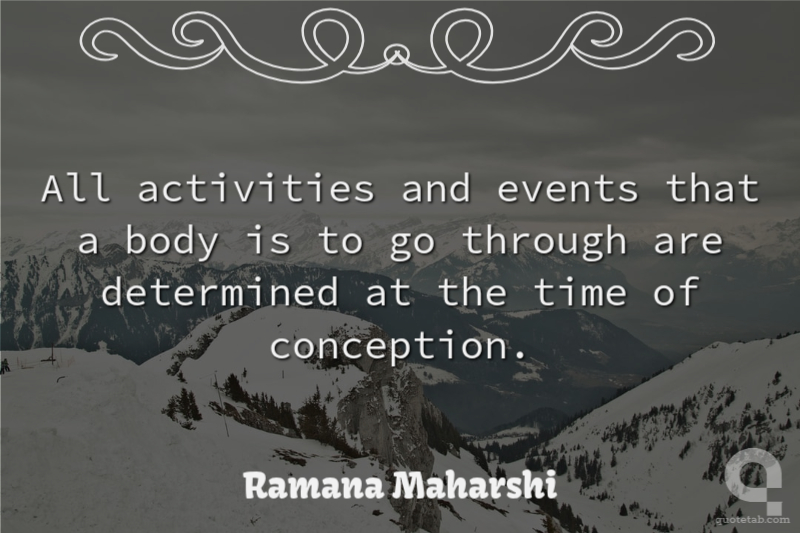 All activities and events that a body is to go through are determined at the time of conception.

Ramana Maharshi

quotetab.com